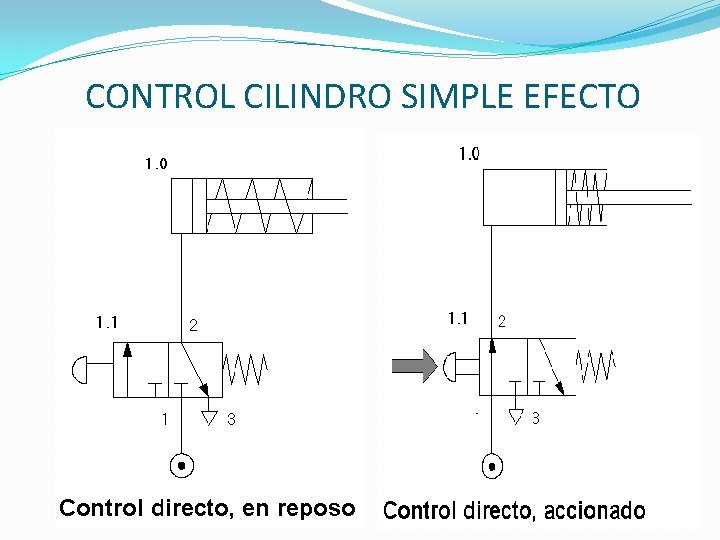 CONTROL CILINDRO SIMPLE EFECTO

1.0

1.1

2

1

3

Control directo, en reposo

1.0

1.1

2

3

Control directo, accionado